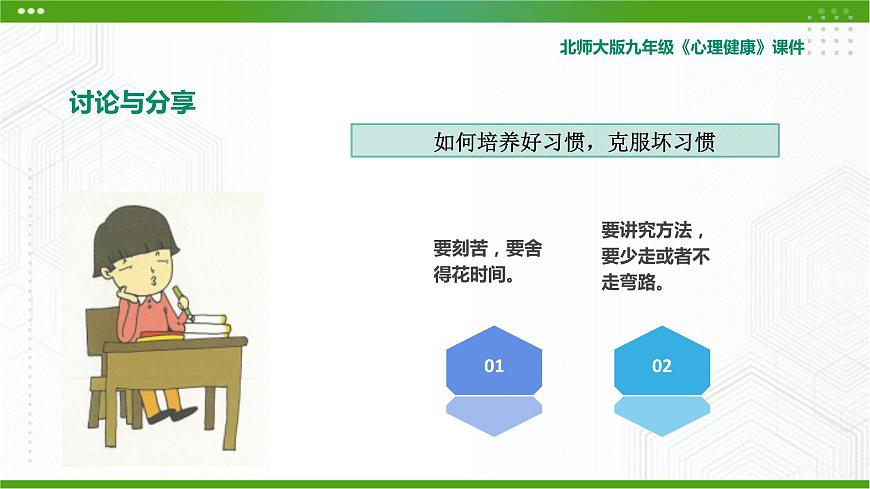 北师大版九年级《心理健康》课件

讨论与分享

如何培养好习惯，克服坏习惯

要刻苦，要舍得花时间。

要讲究方法，要少走或者不走弯路。

01

02